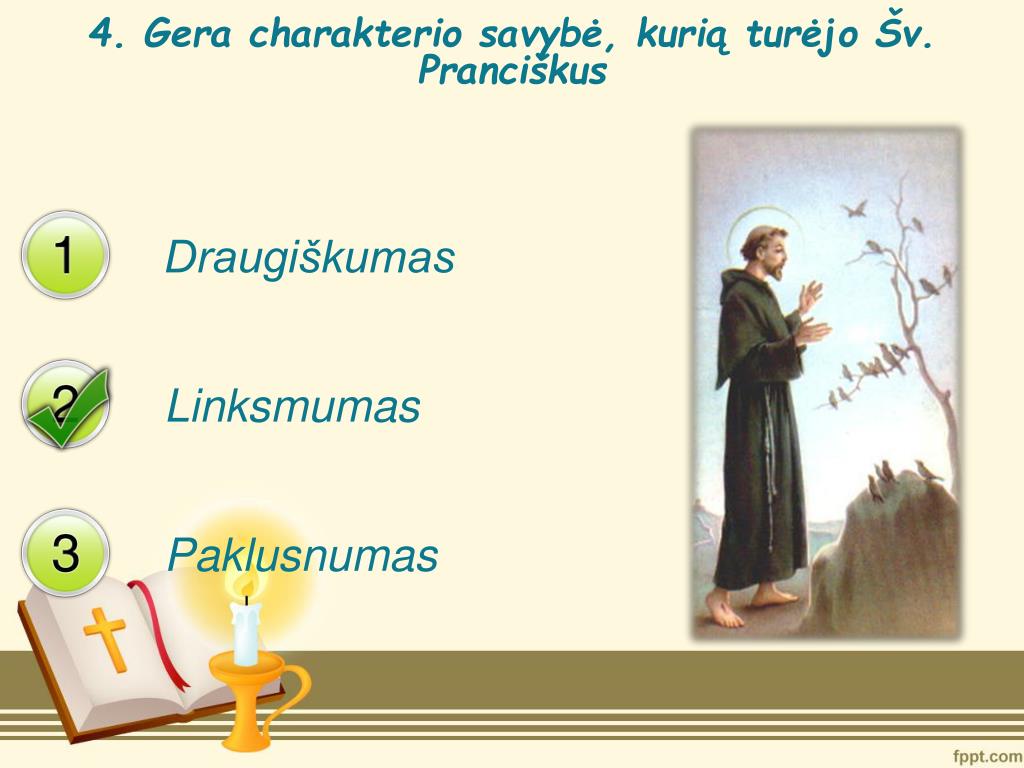 4. Gera charakterio savybė, kurią turėjo Šv. Pranciškus

1 Draugiškumas

2 Linksmumas

3 Paklusnumas

fppt.com